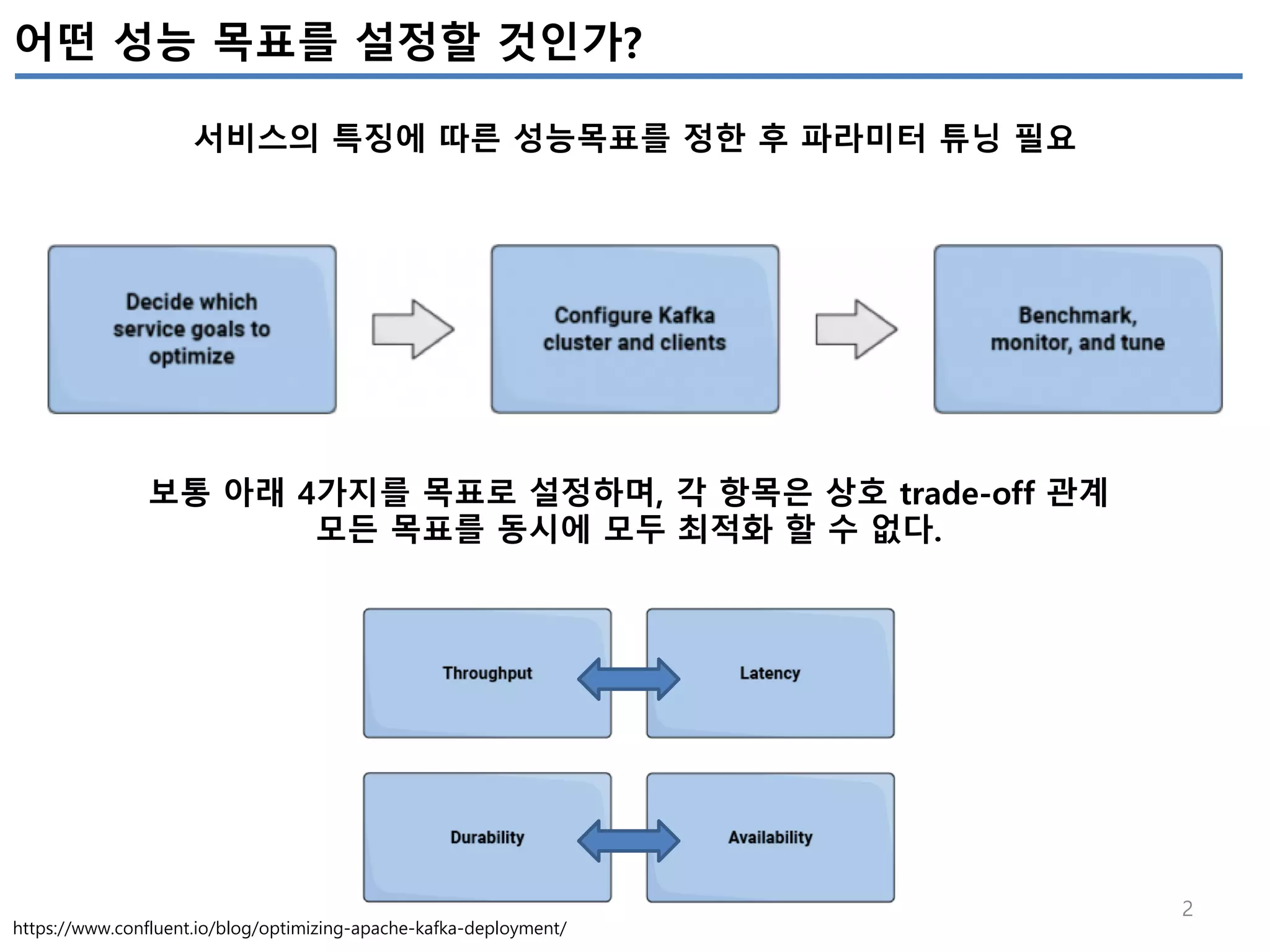 어떤 성능 목표를 설정할 것인가?

서비스의 특징에 따른 성능목표를 정한 후 파라미터 튜닝 필요

Decide which service goals to optimize

Configure Kafka cluster and clients

Benchmark, monitor, and tune

보통 아래 4가지를 목표로 설정하며, 각 항목은 상호 trade-off 관계
모든 목표를 동시에 모두 최적화 할 수 없다.

Throughput

Latency

Durability

Availability

2

https://www.confluent.io/blog/optimizing-apache-kafka-deployment/